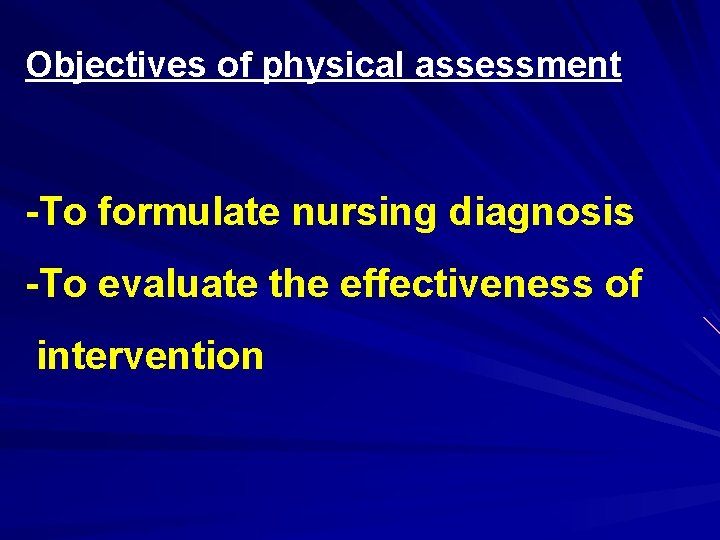 Objectives of physical assessment

-To formulate nursing diagnosis

-To evaluate the effectiveness of intervention